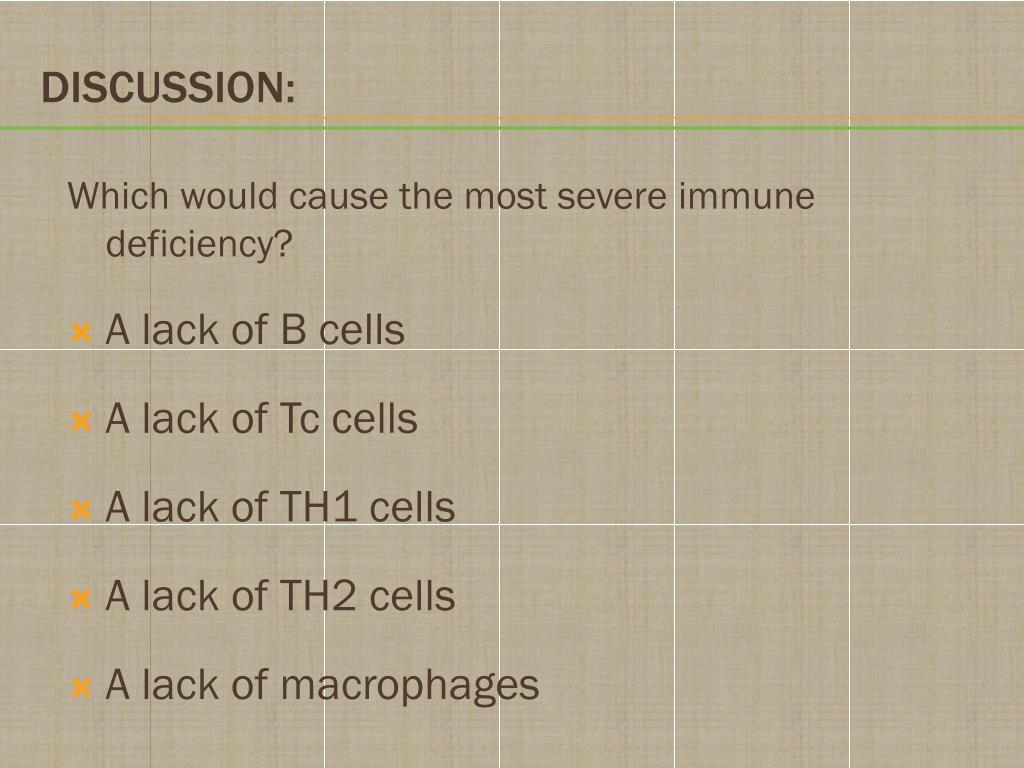 DISCUSSION:

Which would cause the most severe immune deficiency?

A lack of B cells

A lack of Tc cells

A lack of TH1 cells

A lack of TH2 cells

A lack of macrophages